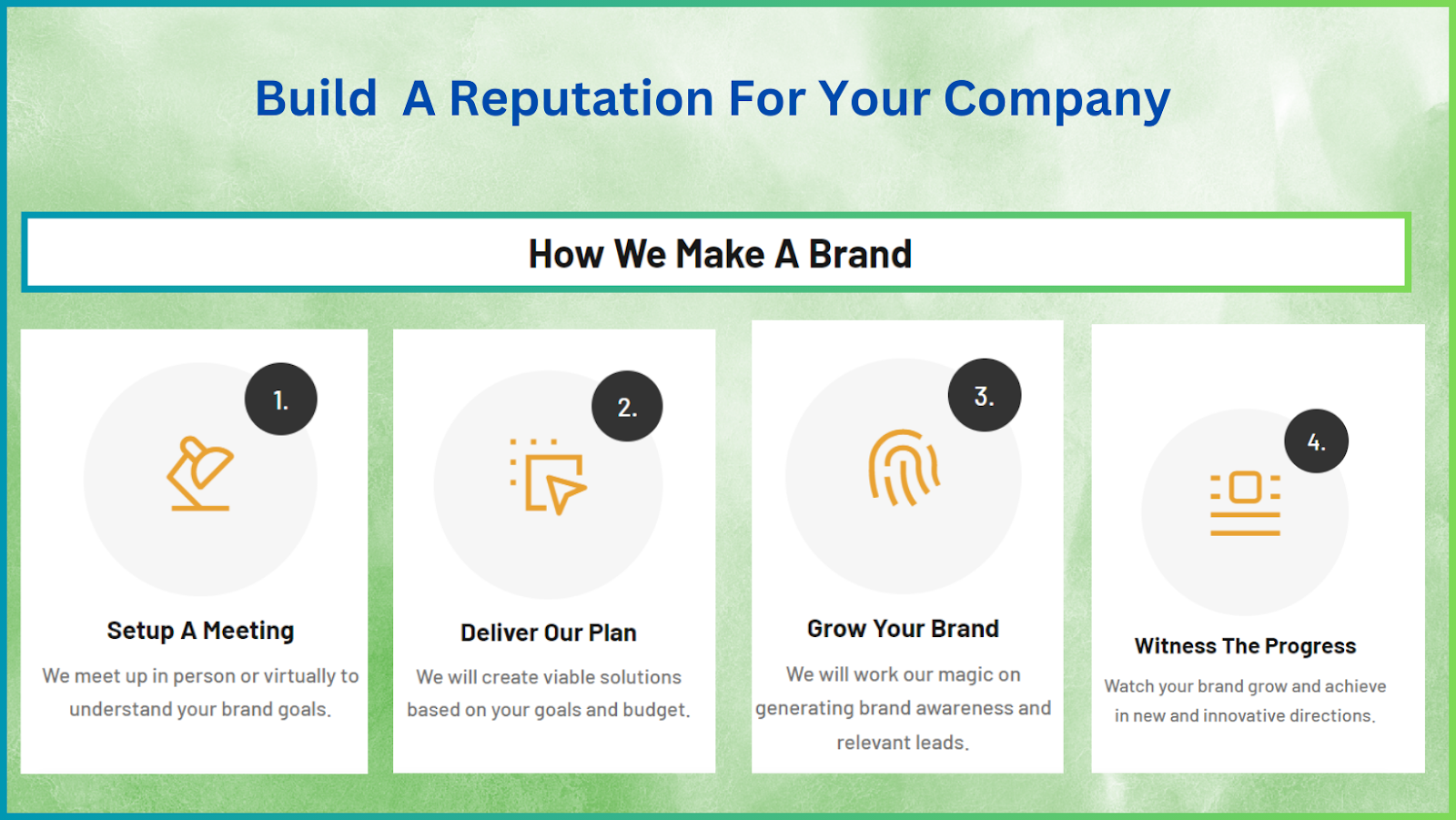 Build A Reputation For Your Company

How We Make A Brand

1.

Setup A Meeting

We meet up in person or virtually to understand your brand goals.

2.

Deliver Our Plan

We will create viable solutions based on your goals and budget.

3.

Grow Your Brand

We will work our magic on generating brand awareness and relevant leads.

4.

Witness The Progress

Watch your brand grow and achieve in new and innovative directions.